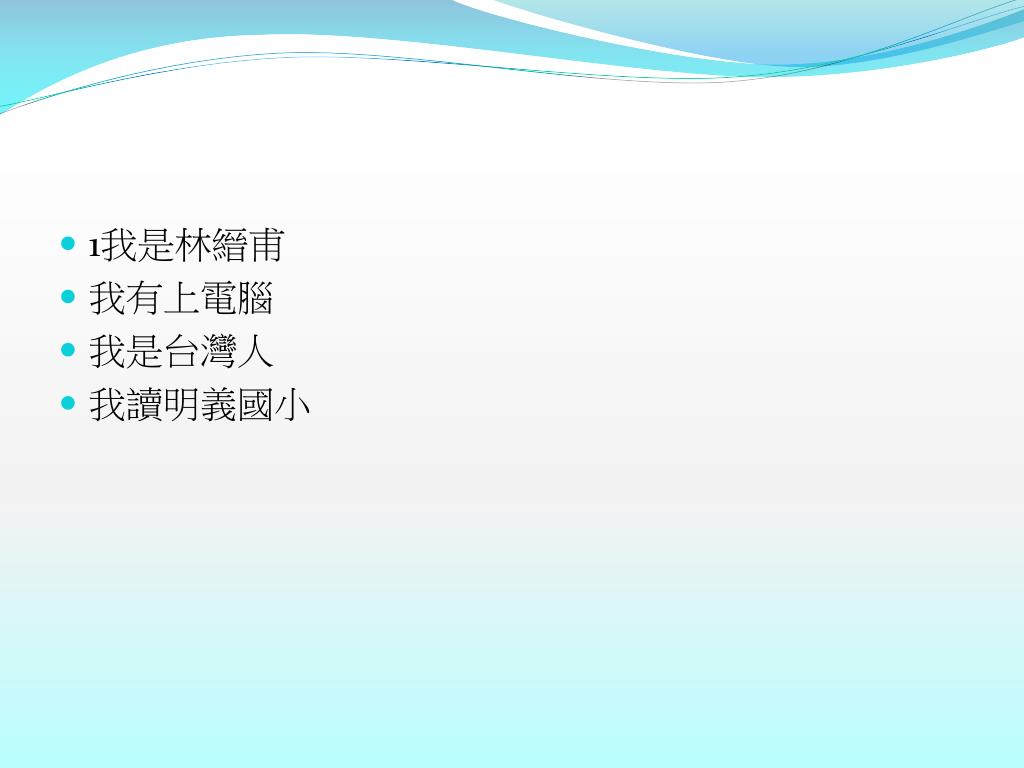 - 1我是林縉甫
- 我有上電腦
- 我是台灣人
- 我讀明義國小